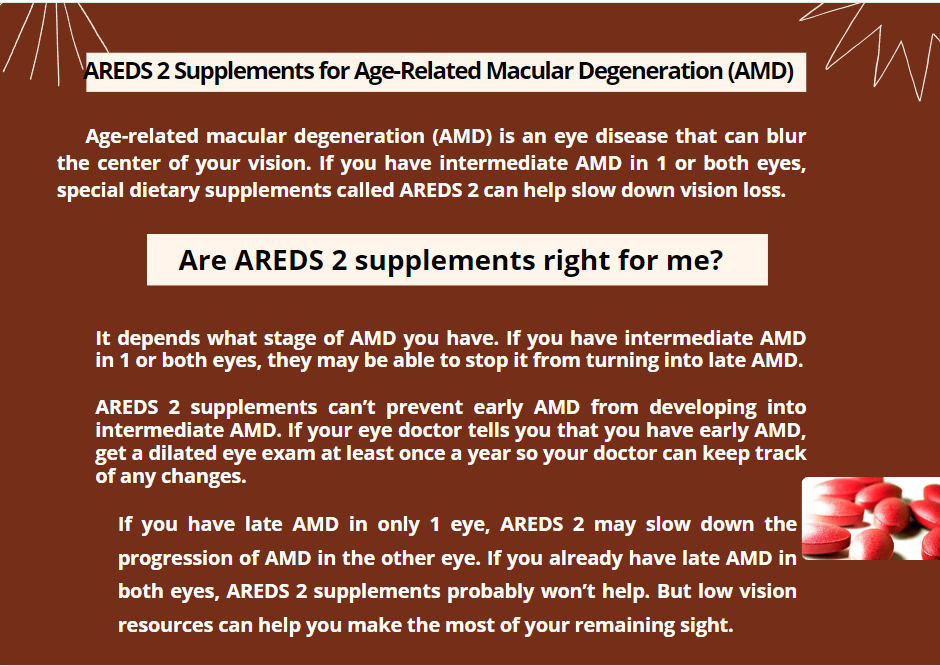 AREDS 2 Supplements for Age-Related Macular Degeneration (AMD)

Age-related macular degeneration (AMD) is an eye disease that can blur the center of your vision. If you have intermediate AMD in 1 or both eyes, special dietary supplements called AREDS 2 can help slow down vision loss.

Are AREDS 2 supplements right for me?

It depends what stage of AMD you have. If you have intermediate AMD in 1 or both eyes, they may be able to stop it from turning into late AMD.

AREDS 2 supplements can't prevent early AMD from developing into intermediate AMD. If your eye doctor tells you that you have early AMD, get a dilated eye exam at least once a year so your doctor can keep track of any changes.

If you have late AMD in only 1 eye, AREDS 2 may slow down the progression of AMD in the other eye. If you already have late AMD in both eyes, AREDS 2 supplements probably won't help. But low vision resources can help you make the most of your remaining sight.